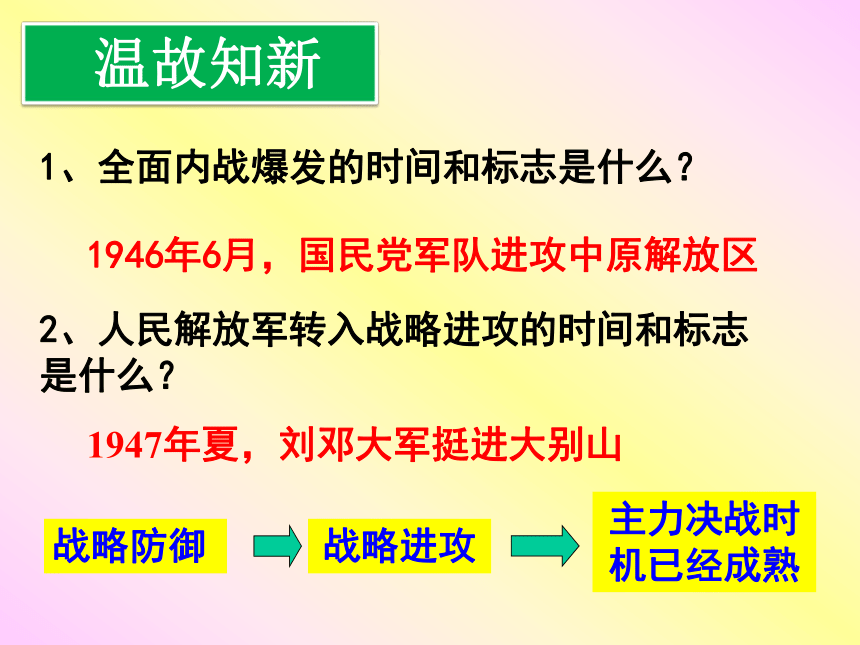 温故知新

1、全面内战爆发的时间和标志是什么？

1946年6月，国民党军队进攻中原解放区

2、人民解放军转入战略进攻的时间和标志是什么？

1947年夏，刘邓大军挺进大别山

战略防御

战略进攻

主力决战时机已经成熟